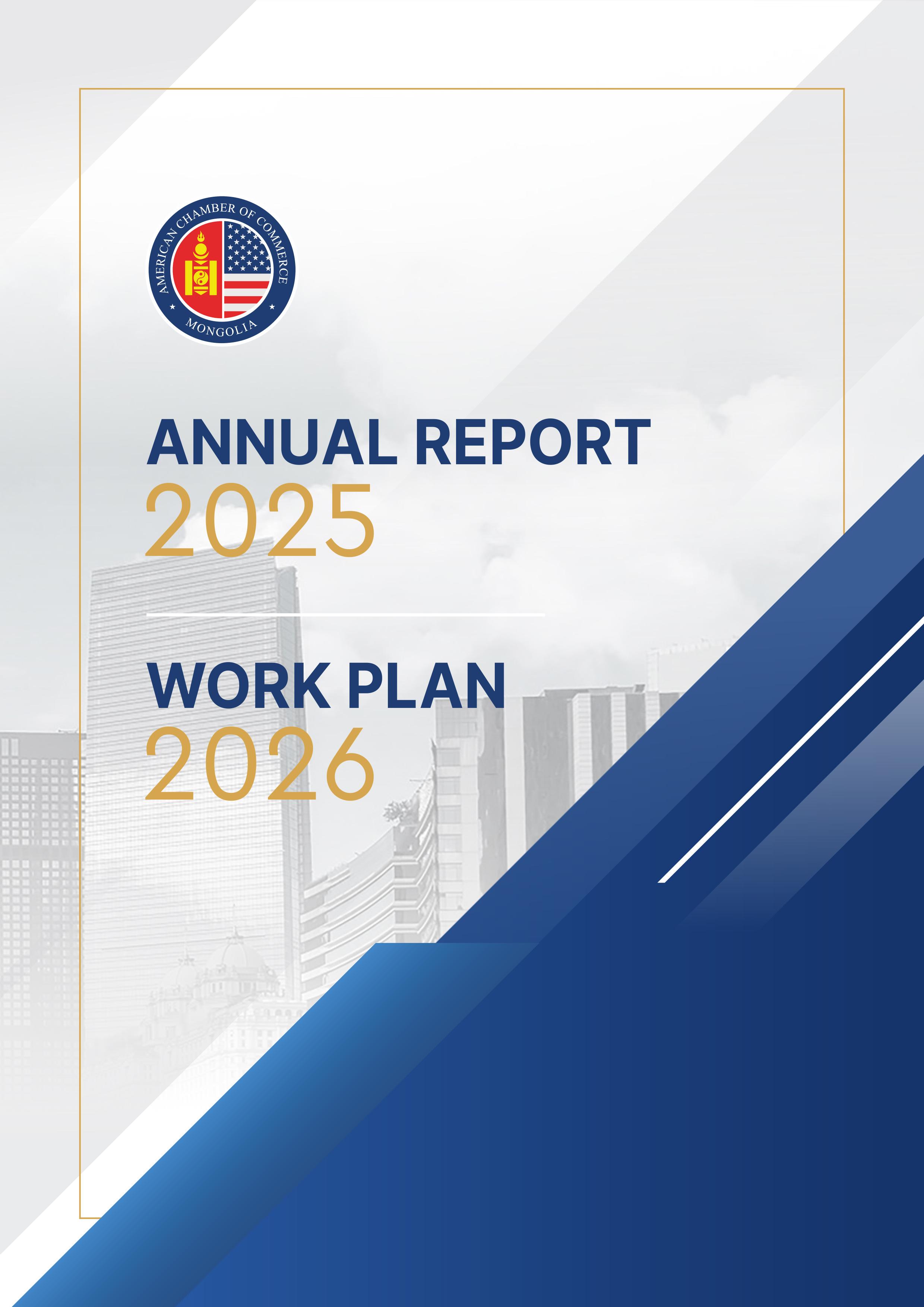 AMERICAN CHAMBER OF COMMERCE
MONGOLIA

ANNUAL REPORT
2025

WORK PLAN
2026